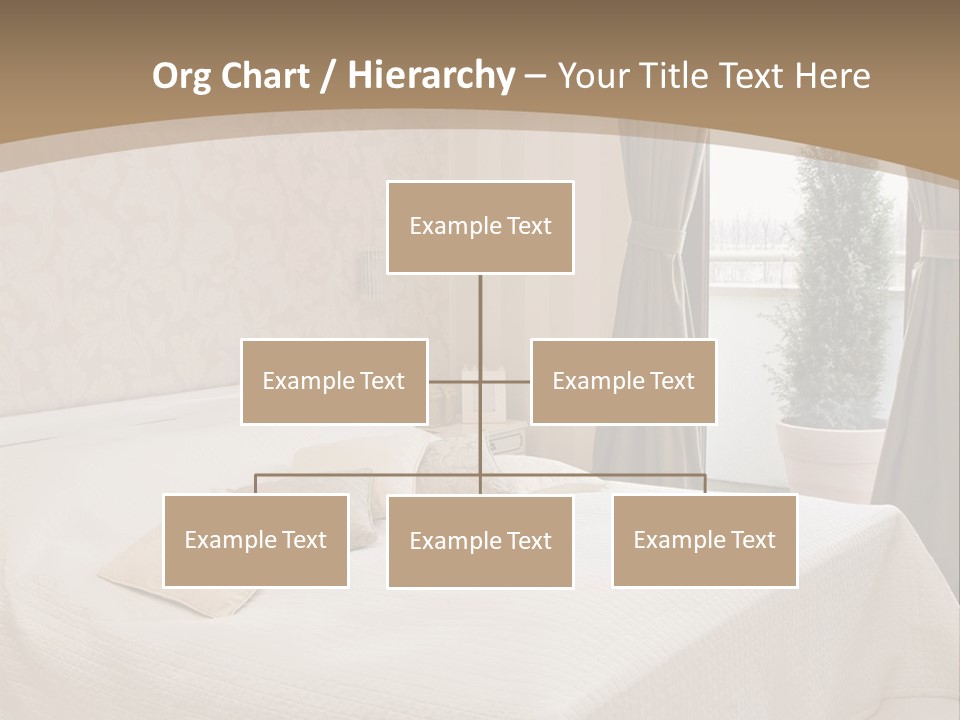 Org Chart / Hierarchy – Your Title Text Here

Example Text

Example Text

Example Text

Example Text

Example Text

Example Text